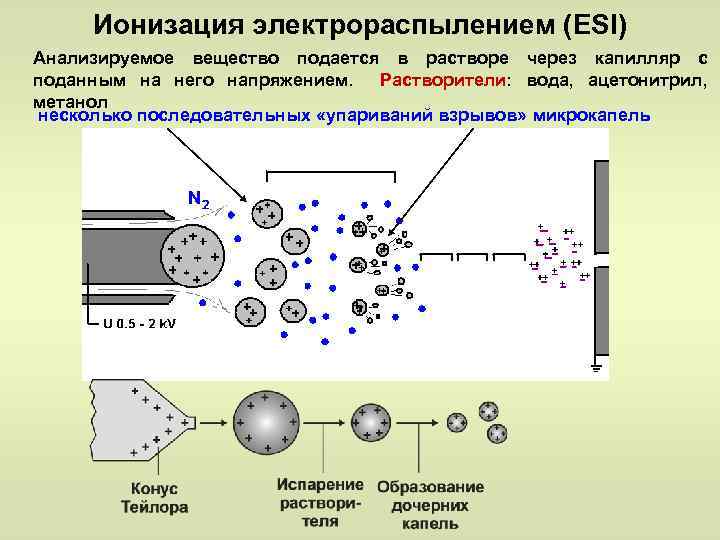 Ионизация электрораспылением (ESI)

Анализируемое вещество подается в растворе через капилляр с поданным на него напряжением. Растворители: вода, ацетонитрил, метанол

несколько последовательных «упариваний взрывов» микрокапель

$N_2$

U 0.5 - 2 kV

Конус Тейлора

Испарение растворителя

Образование дочерних капель